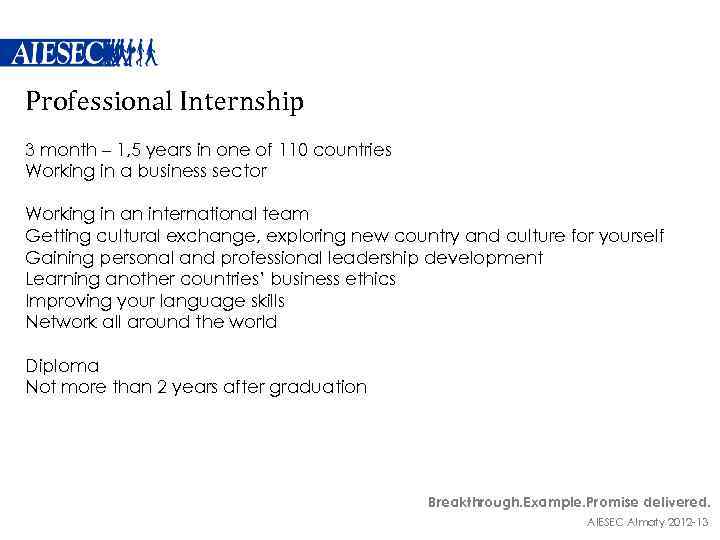 AIESEC

Professional Internship

3 month – 1,5 years in one of 110 countries
Working in a business sector

Working in an international team
Getting cultural exchange, exploring new country and culture for yourself
Gaining personal and professional leadership development
Learning another countries' business ethics
Improving your language skills
Network all around the world

Diploma
Not more than 2 years after graduation

Breakthrough.Example.Promise delivered.
AIESEC Almaty 2012-13